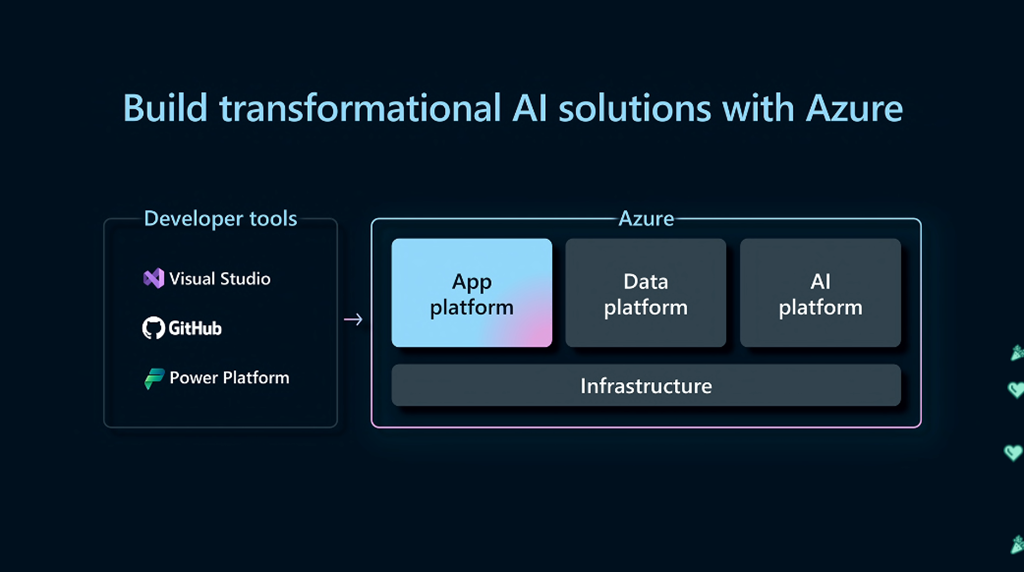 Build transformational AI solutions with Azure

Developer tools

Visual Studio

GitHub

Power Platform

Azure

App platform

Data platform

AI platform

Infrastructure